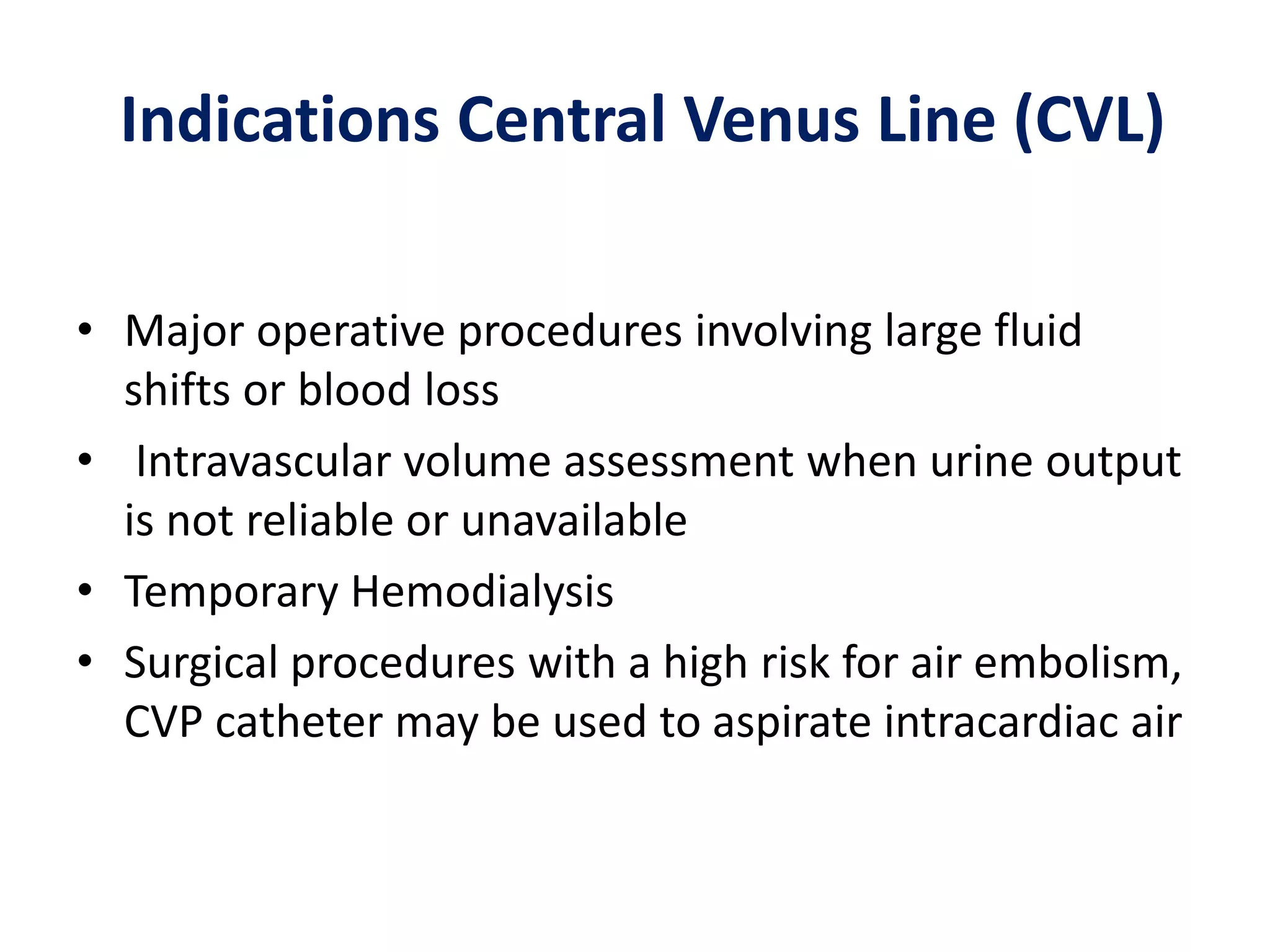 Indications Central Venus Line (CVL)

• Major operative procedures involving large fluid shifts or blood loss
• Intravascular volume assessment when urine output is not reliable or unavailable
• Temporary Hemodialysis
• Surgical procedures with a high risk for air embolism, CVP catheter may be used to aspirate intracardiac air